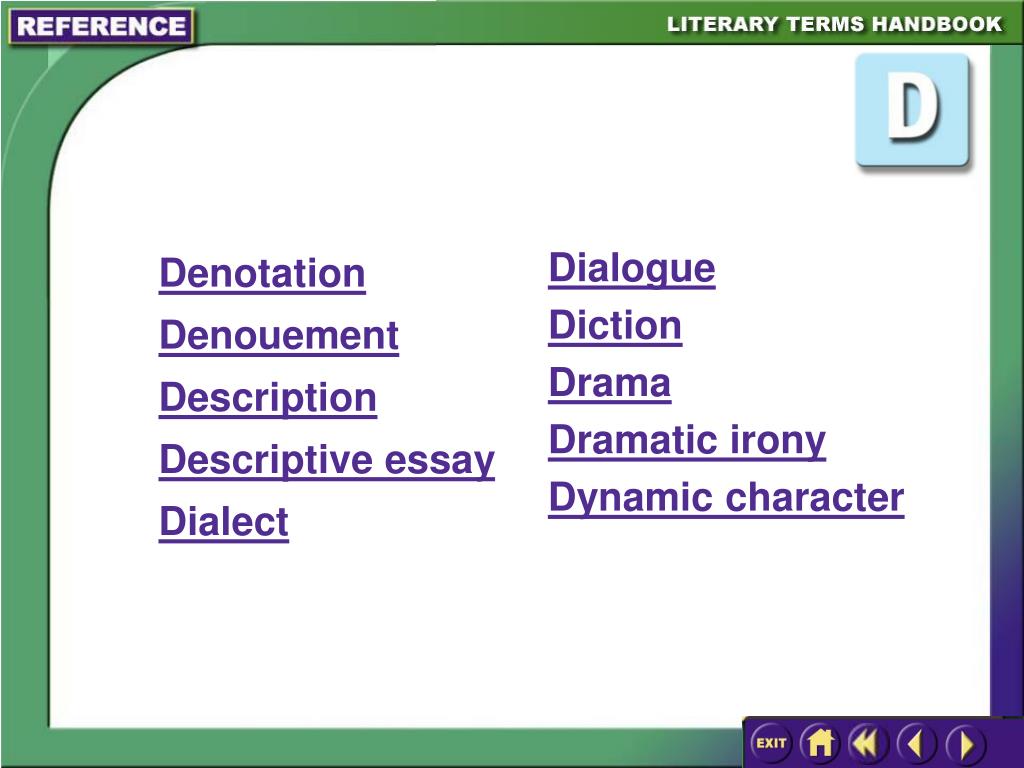 REFERENCE

LITERARY TERMS HANDBOOK

D

Denotation
Denouement
Description
Descriptive essay
Dialect

Dialogue
Diction
Drama
Dramatic irony
Dynamic character

EXIT